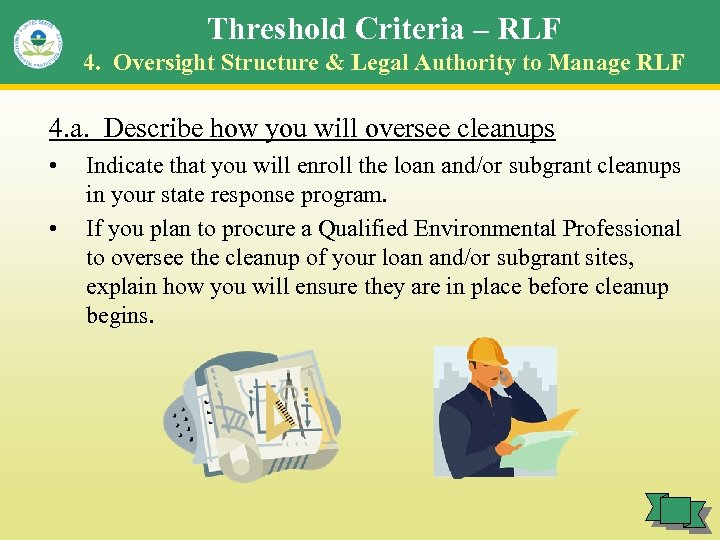 Threshold Criteria – RLF
4. Oversight Structure & Legal Authority to Manage RLF

4.a. Describe how you will oversee cleanups

• Indicate that you will enroll the loan and/or subgrant cleanups in your state response program.

• If you plan to procure a Qualified Environmental Professional to oversee the cleanup of your loan and/or subgrant sites, explain how you will ensure they are in place before cleanup begins.